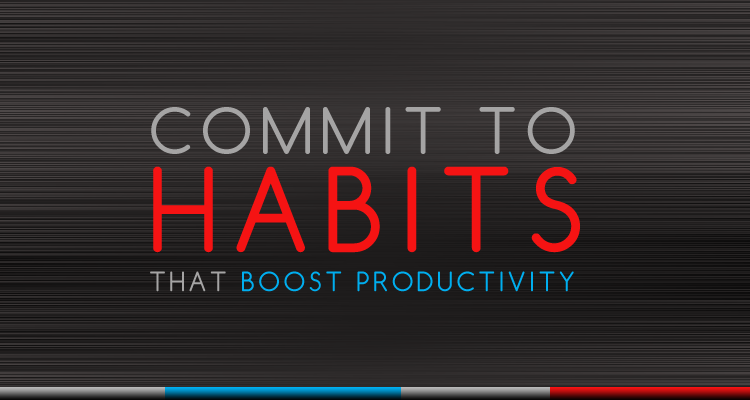 COMMIT TO
HABITS
THAT BOOST PRODUCTIVITY